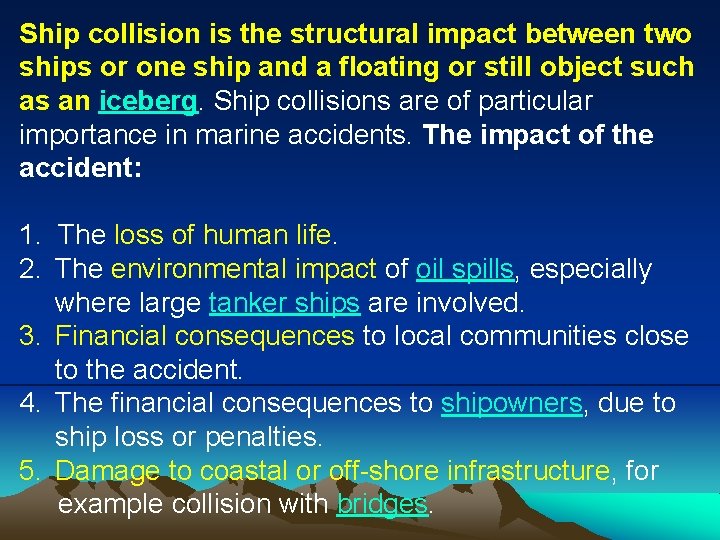 Ship collision is the structural impact between two ships or one ship and a floating or still object such as an iceberg. Ship collisions are of particular importance in marine accidents. The impact of the accident:

1. The loss of human life.
2. The environmental impact of oil spills, especially where large tanker ships are involved.
3. Financial consequences to local communities close to the accident.
4. The financial consequences to shipowners, due to ship loss or penalties.
5. Damage to coastal or off-shore infrastructure, for example collision with bridges.